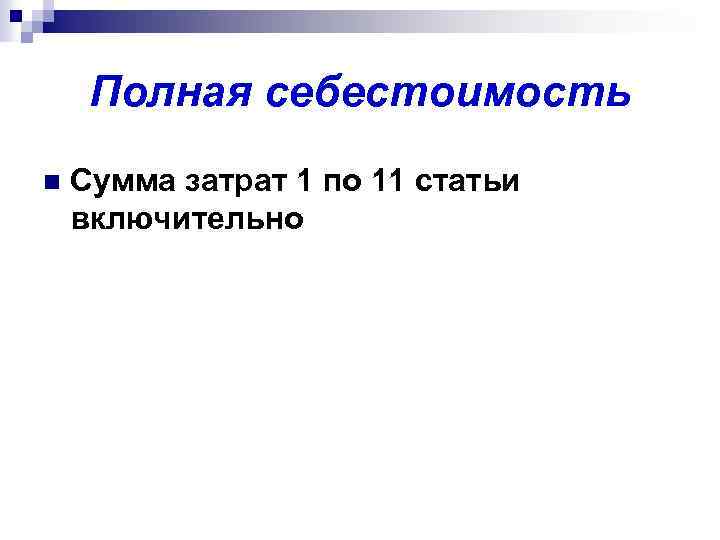 Полная себестоимость

Сумма затрат 1 по 11 статьи включительно